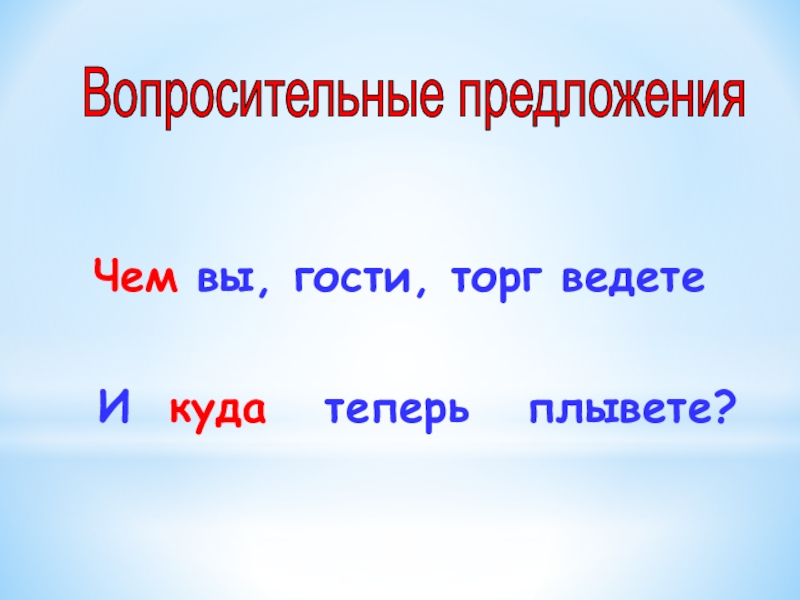 Вопросительные предложения

Чем вы, гости, торг ведете

И куда теперь плывете?